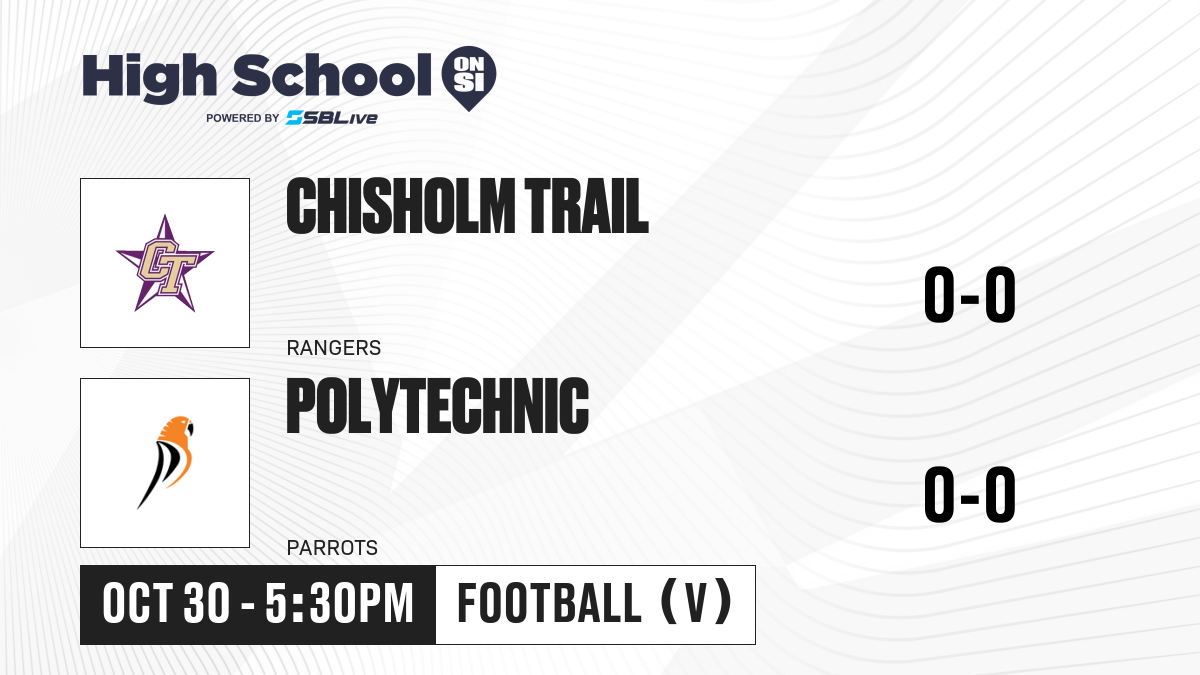 High School ON SI
POWERED BY SBLive

CT

CHISHOLM TRAIL
RANGERS
0-0

POLYTECHNIC
PARROTS
0-0

OCT 30 - 5:30PM
FOOTBALL (V)